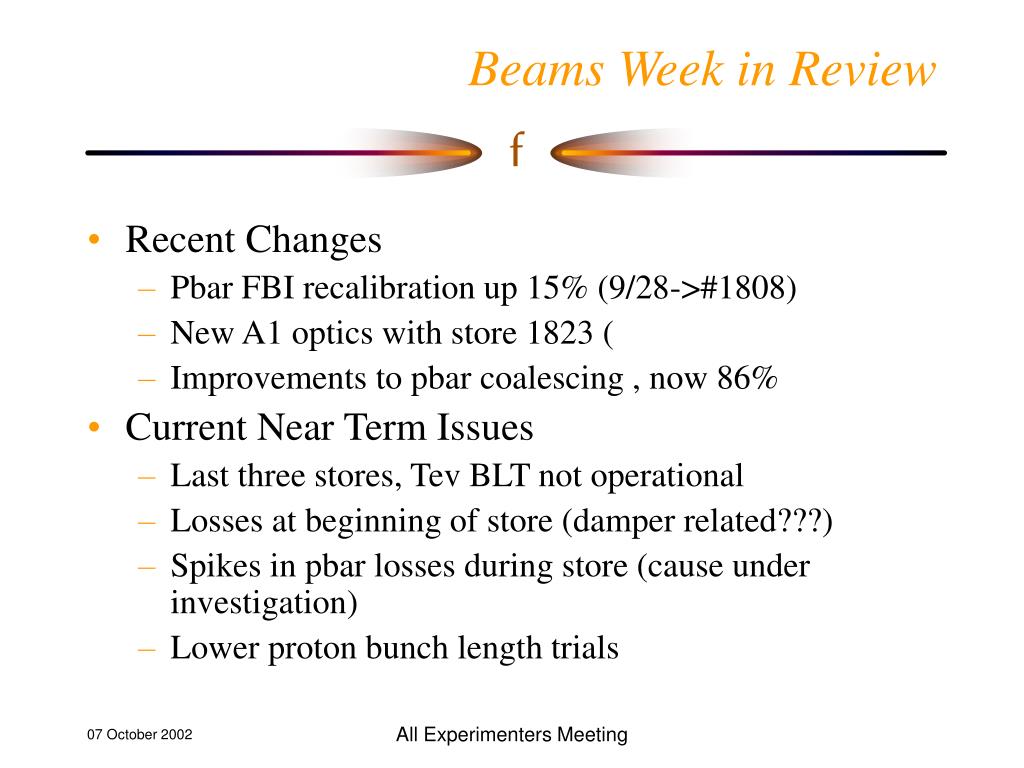 Beams Week in Review

f

• Recent Changes
 – Pbar FBI recalibration up 15% (9/28->#1808)
 – New A1 optics with store 1823 (
 – Improvements to pbar coalescing , now 86%
• Current Near Term Issues
 – Last three stores, Tev BLT not operational
 – Losses at beginning of store (damper related???)
 – Spikes in pbar losses during store (cause under investigation)
 – Lower proton bunch length trials

07 October 2002

All Experimenters Meeting